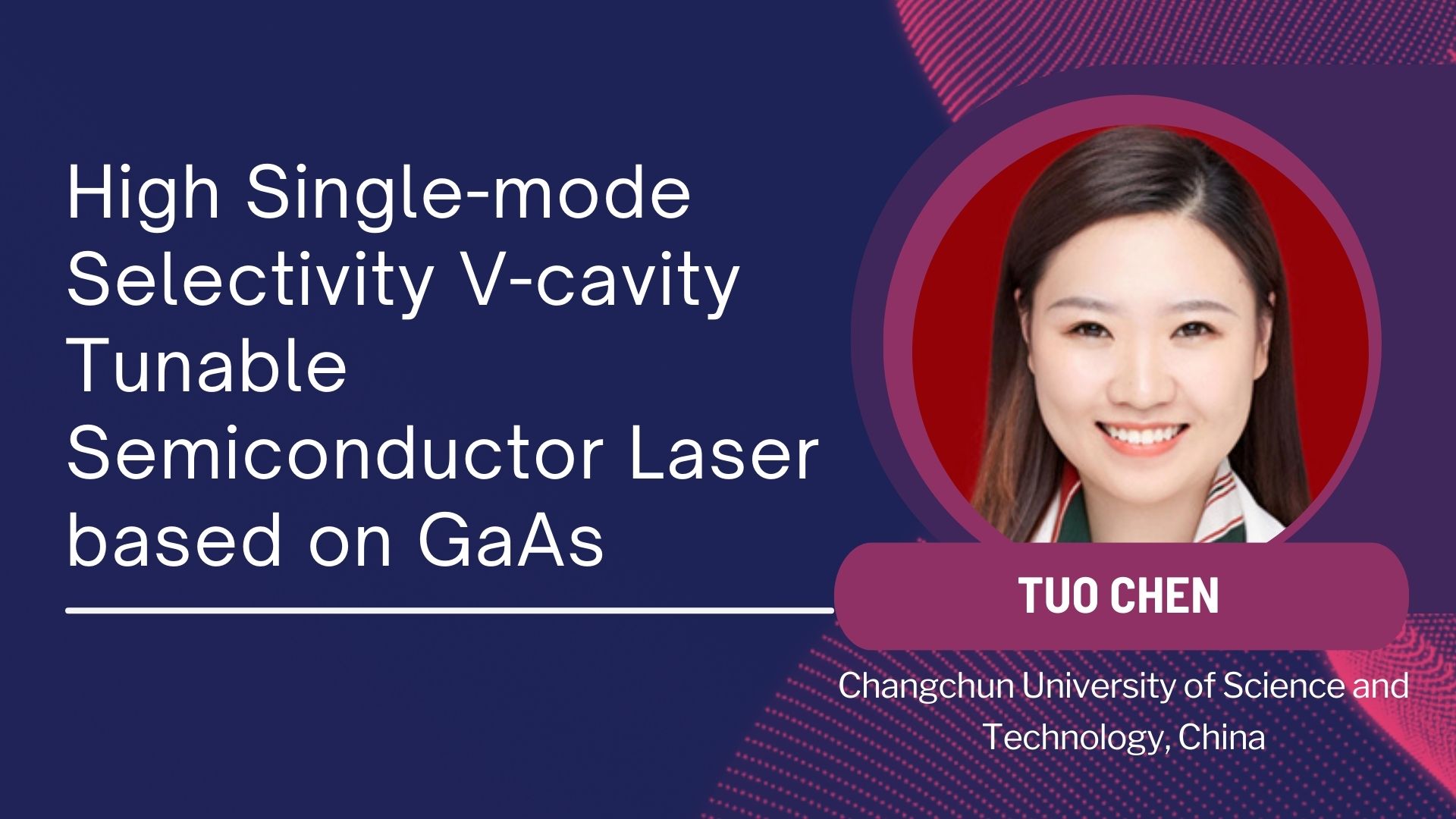 High Single-mode Selectivity V-cavity Tunable Semiconductor Laser based on GaAs

TUO CHEN

Changchun University of Science and Technology, China